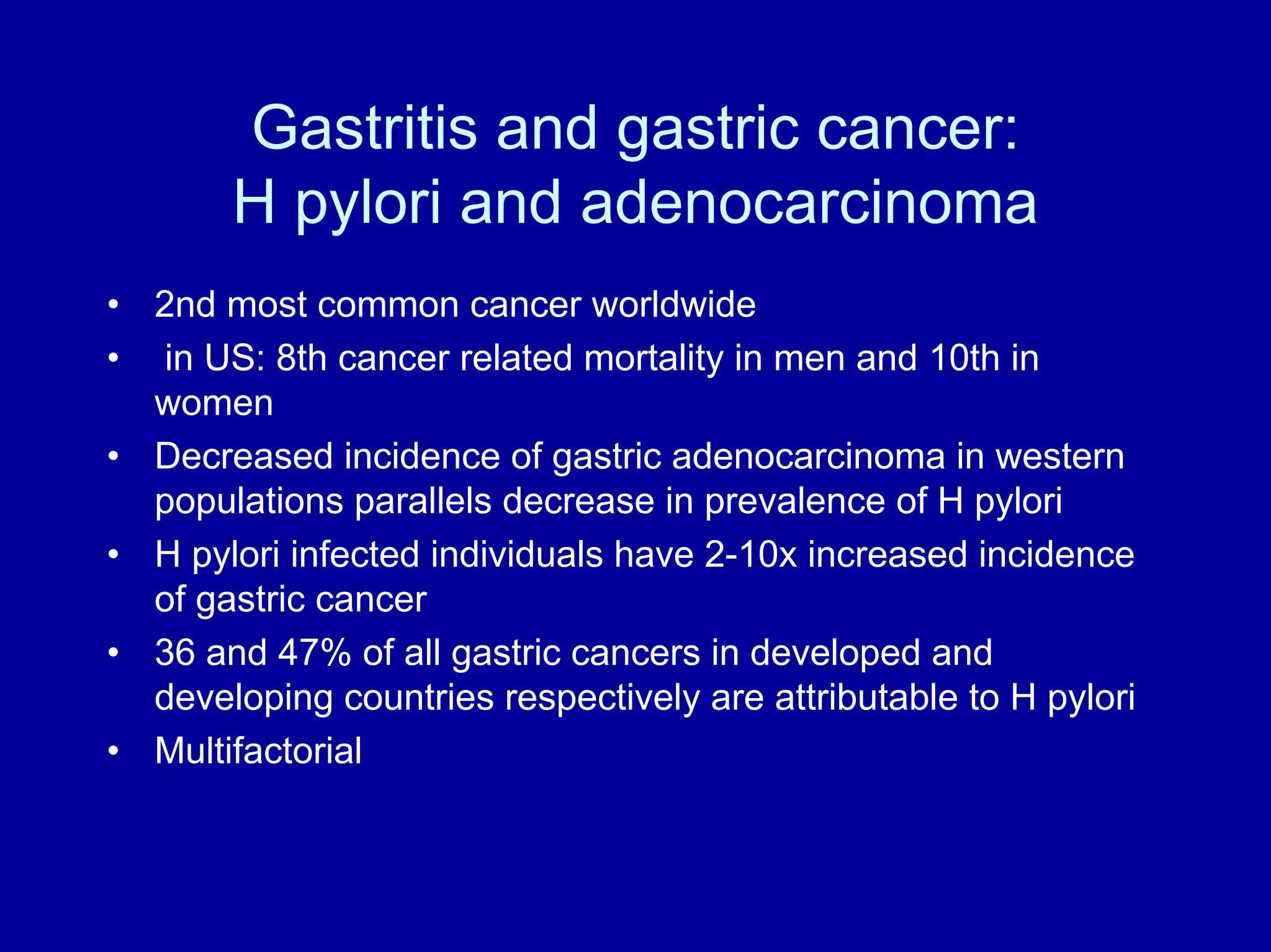 Gastritis and gastric cancer:
H pylori and adenocarcinoma

• 2nd most common cancer worldwide
• in US: 8th cancer related mortality in men and 10th in women
• Decreased incidence of gastric adenocarcinoma in western populations parallels decrease in prevalence of H pylori
• H pylori infected individuals have 2-10x increased incidence of gastric cancer
• 36 and 47% of all gastric cancers in developed and developing countries respectively are attributable to H pylori
• Multifactorial